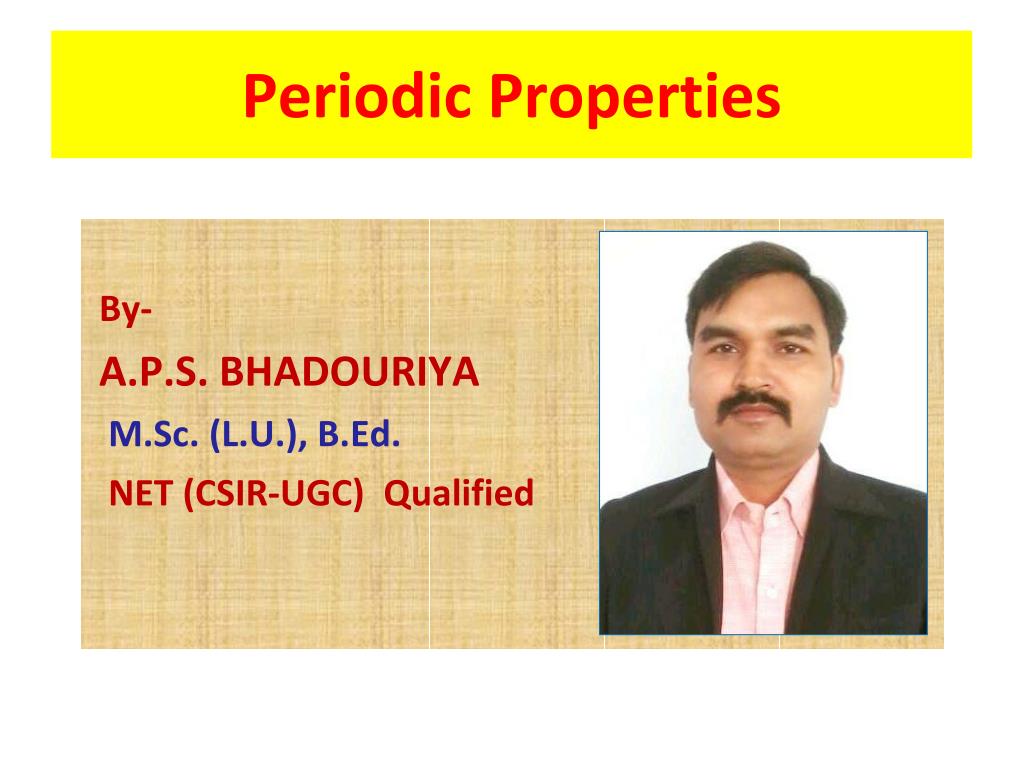 Periodic Properties

By-

A.P.S. BHADOURIYA

M.Sc. (L.U.), B.Ed.

NET (CSIR-UGC) Qualified